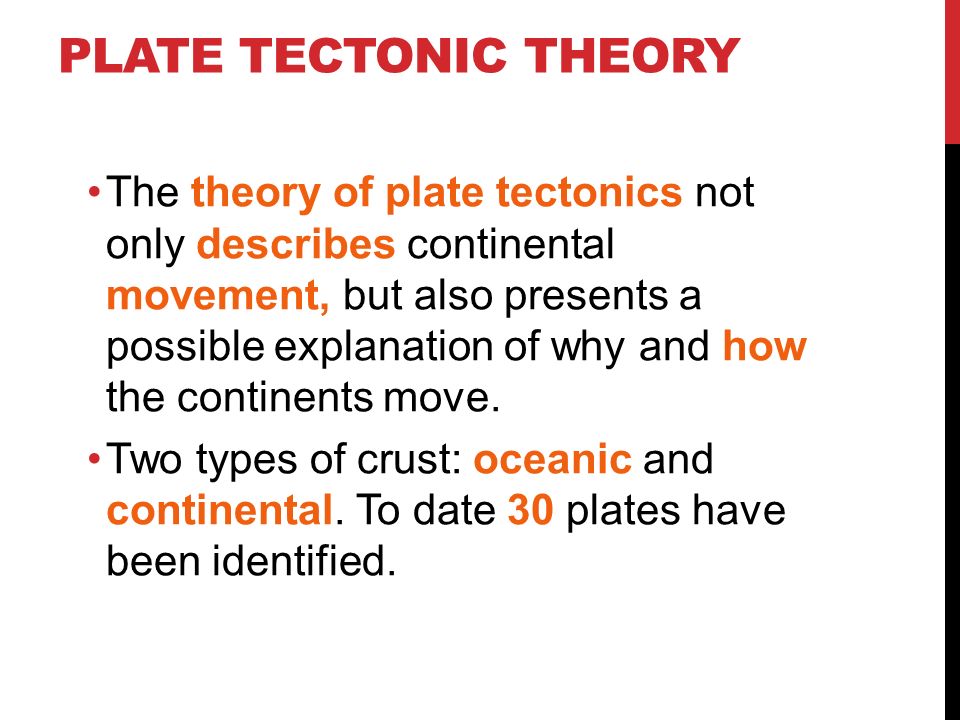 PLATE TECTONIC THEORY

• The theory of plate tectonics not only describes continental movement, but also presents a possible explanation of why and how the continents move.

• Two types of crust: oceanic and continental. To date 30 plates have been identified.